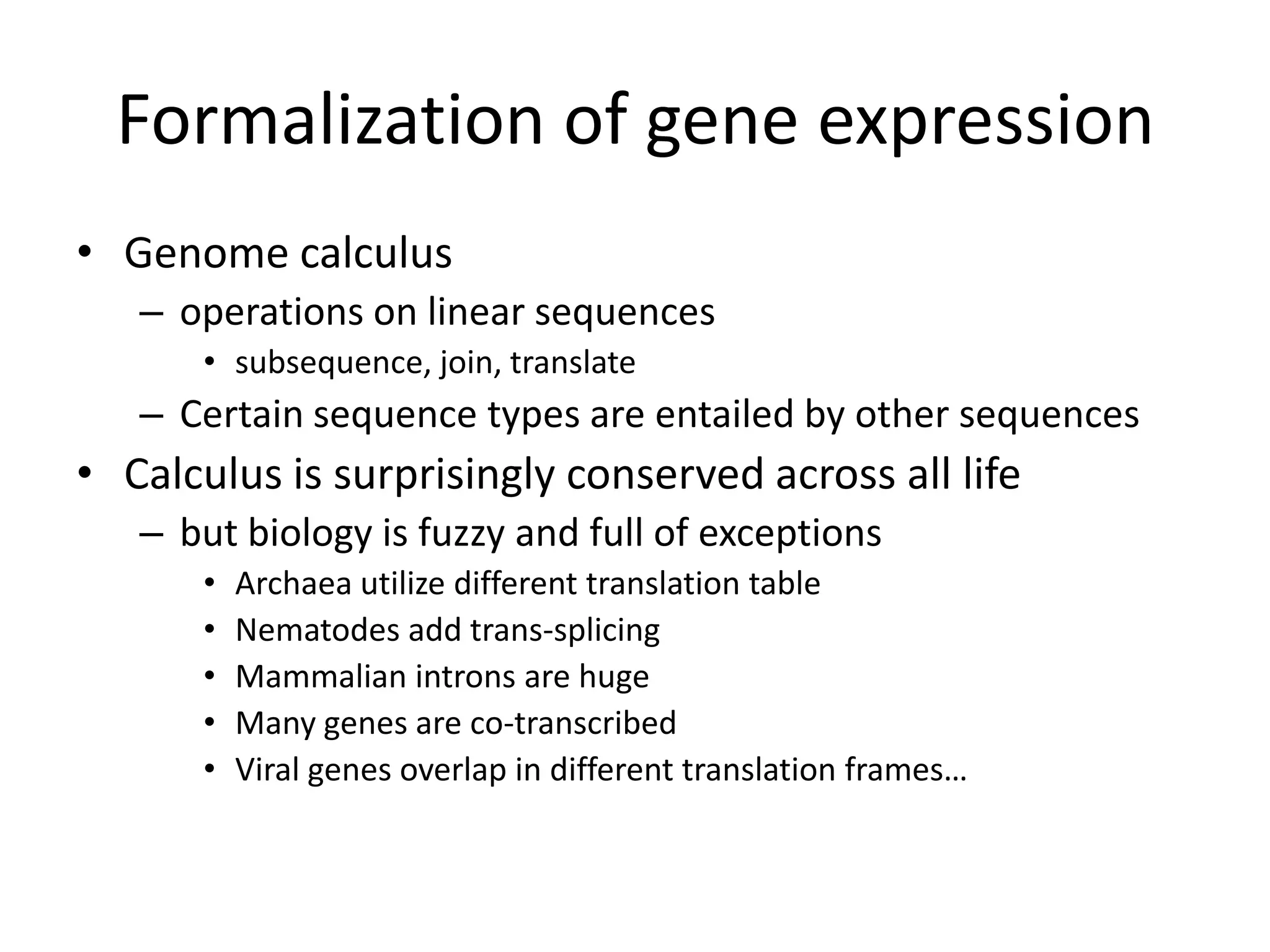 Formalization of gene expression

• Genome calculus
 – operations on linear sequences
  • subsequence, join, translate
 – Certain sequence types are entailed by other sequences
• Calculus is surprisingly conserved across all life
 – but biology is fuzzy and full of exceptions
  • Archaea utilize different translation table
  • Nematodes add trans-splicing
  • Mammalian introns are huge
  • Many genes are co-transcribed
  • Viral genes overlap in different translation frames…